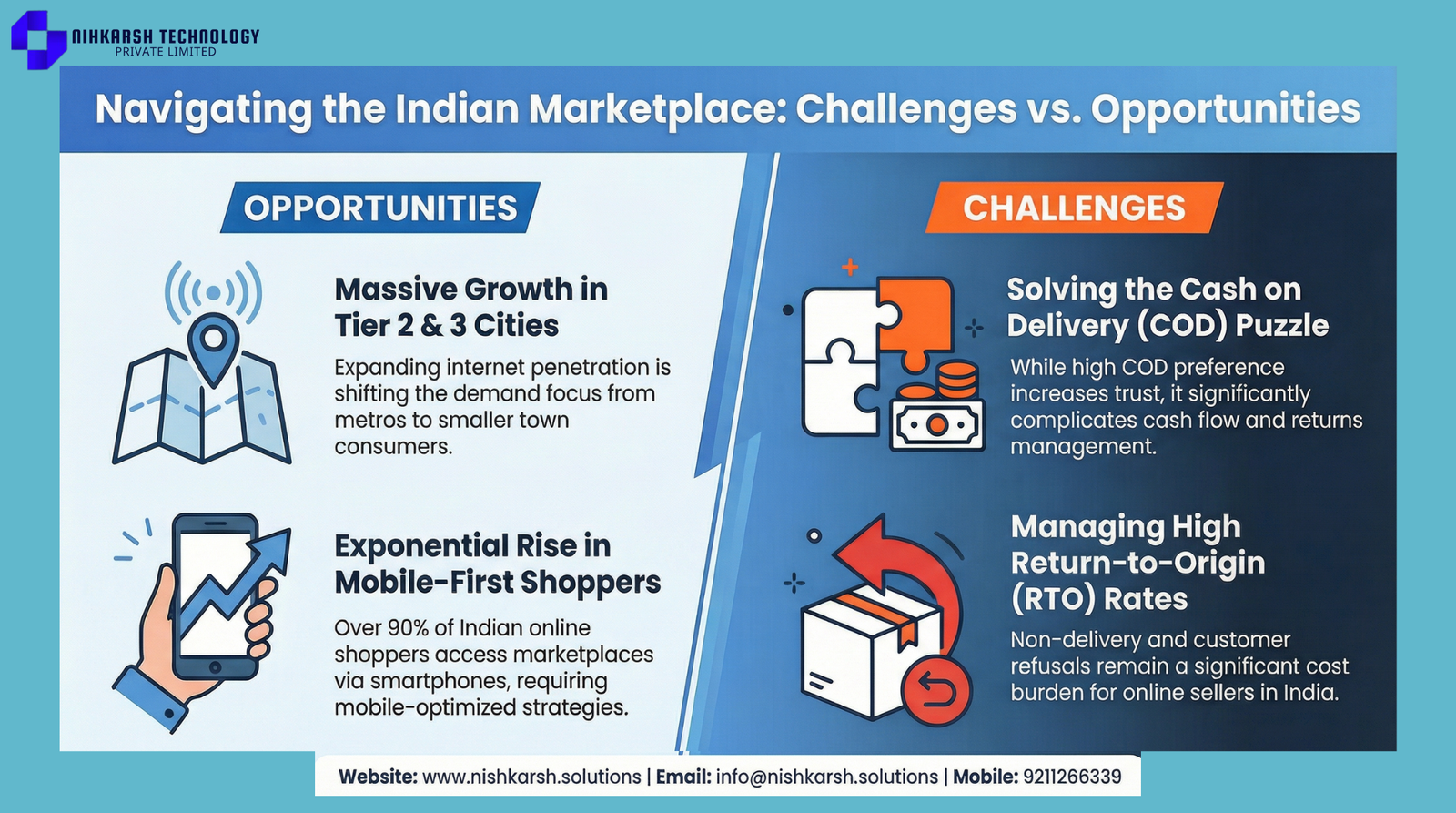 NIHKARSH TECHNOLOGY
PRIVATE LIMITED

Navigating the Indian Marketplace: Challenges vs. Opportunities

OPPORTUNITIES

Massive Growth in Tier 2 & 3 Cities

Expanding internet penetration is shifting the demand focus from metros to smaller town consumers.

Exponential Rise in Mobile-First Shoppers

Over 90% of Indian online shoppers access marketplaces via smartphones, requiring mobile-optimized strategies.

CHALLENGES

Solving the Cash on Delivery (COD) Puzzle

While high COD preference increases trust, it significantly complicates cash flow and returns management.

Managing High Return-to-Origin (RTO) Rates

Non-delivery and customer refusals remain a significant cost burden for online sellers in India.

Website: www.nishkarsh.solutions | Email: info@nishkarsh.solutions | Mobile: 9211266339